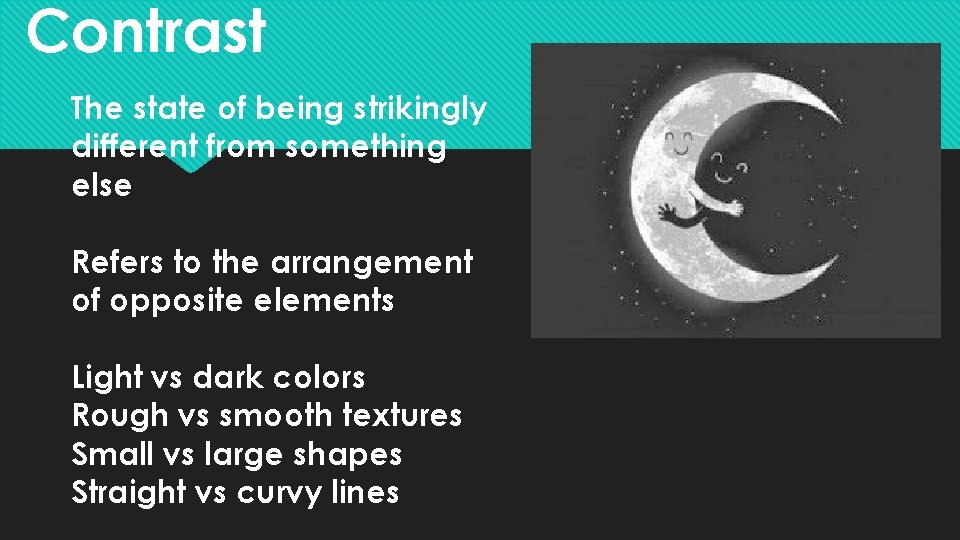 Contrast

The state of being strikingly different from something else

Refers to the arrangement of opposite elements

Light vs dark colors
Rough vs smooth textures
Small vs large shapes
Straight vs curvy lines